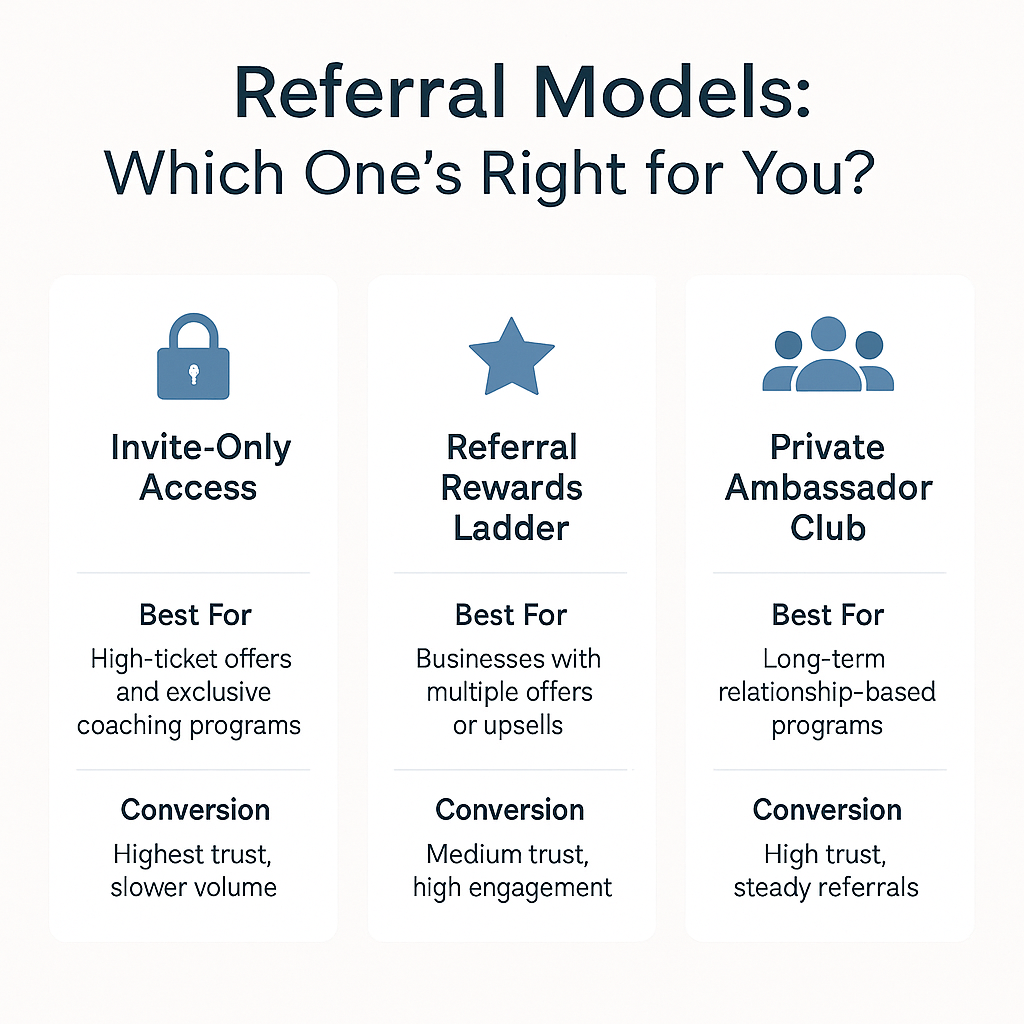 Referral Models:
Which One's Right for You?

Invite-Only Access

Best For

High-ticket offers and exclusive coaching programs

Conversion

Highest trust, slower volume

Referral Rewards Ladder

Best For

Businesses with multiple offers or upsells

Conversion

Medium trust, high engagement

Private Ambassador Club

Best For

Long-term relationship-based programs

Conversion

High trust, steady referrals